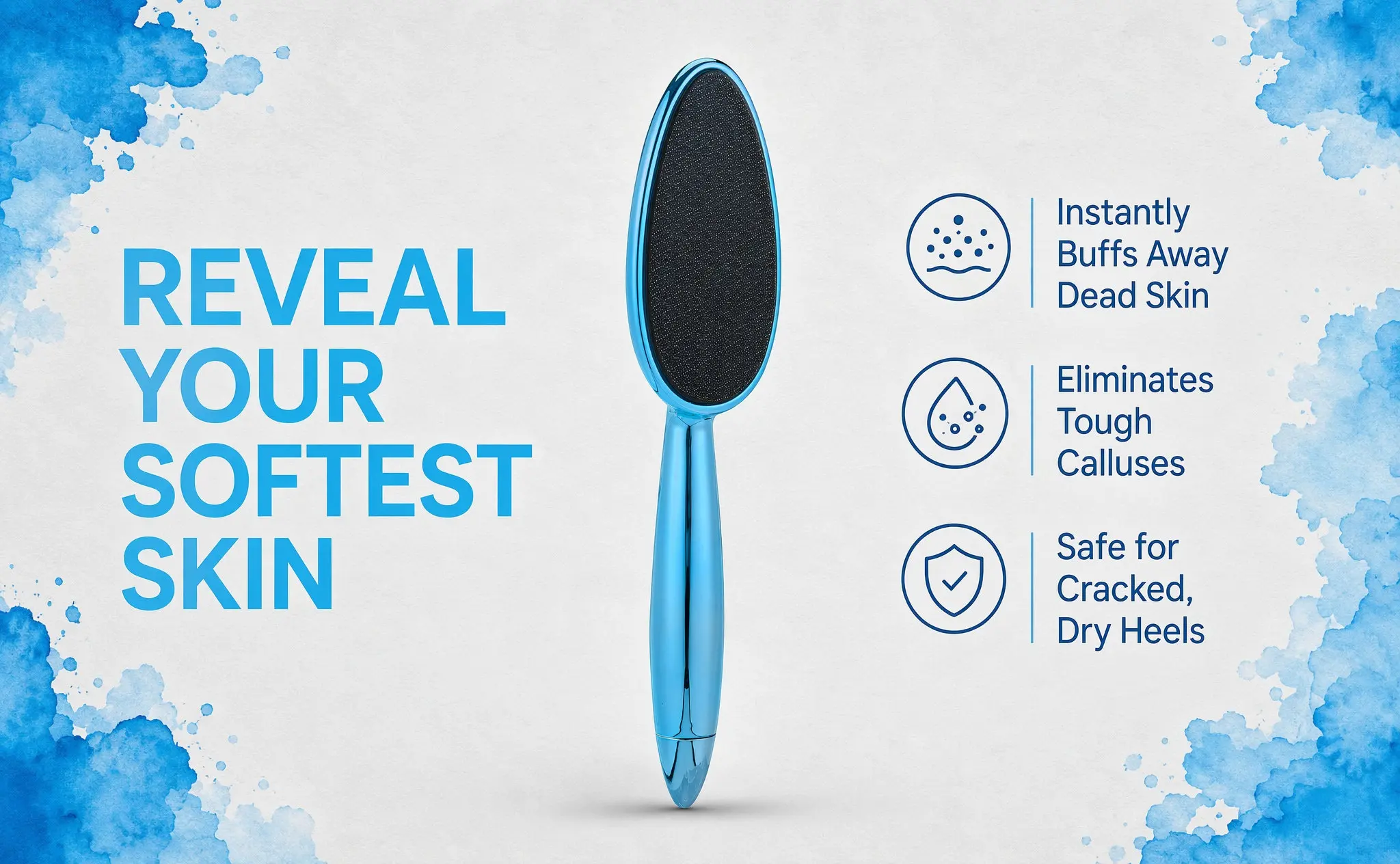 REVEAL YOUR SOFTEST SKIN

Instantly Buffs Away Dead Skin

Eliminates Tough Calluses

Safe for Cracked, Dry Heels